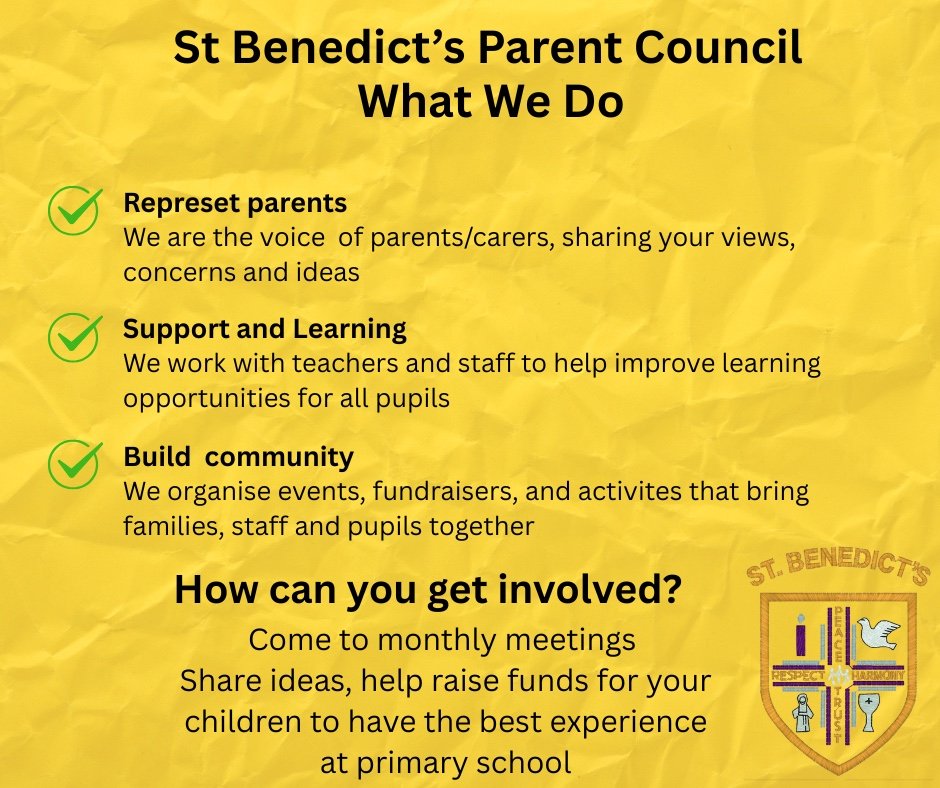 St Benedict's Parent Council
What We Do

Represet parents
We are the voice of parents/carers, sharing your views, concerns and ideas

Support and Learning
We work with teachers and staff to help improve learning opportunities for all pupils

Build community
We organise events, fundraisers, and activites that bring families, staff and pupils together

How can you get involved?
Come to monthly meetings
Share ideas, help raise funds for your children to have the best experience at primary school

ST. BENEDICT'S
PEACE
RESPECT
HARMONY
TRUST